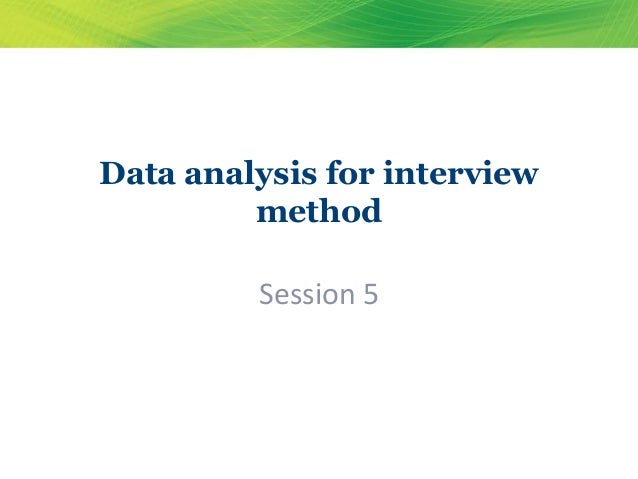 Data analysis for interview method

Session 5